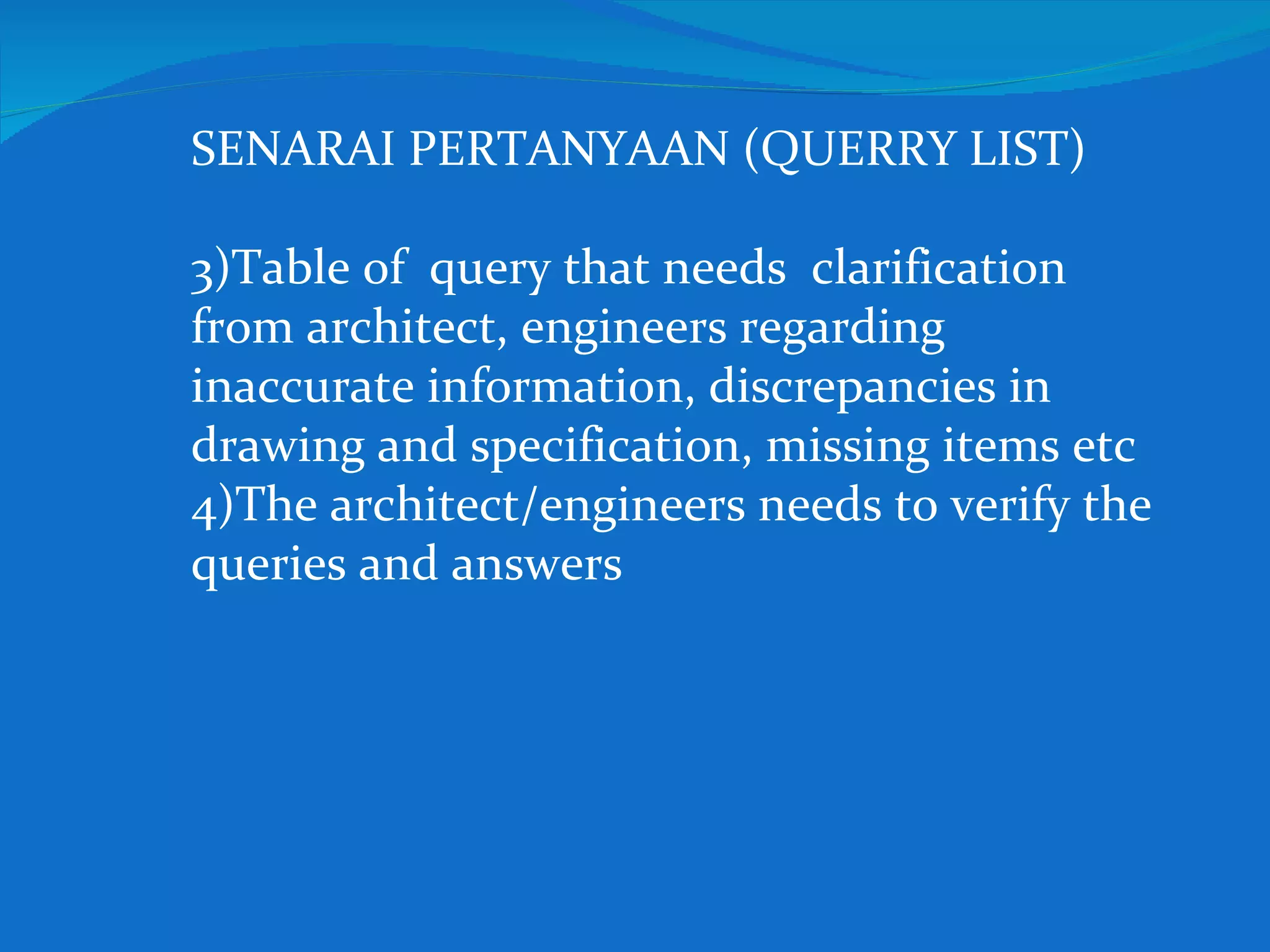 SENARAI PERTANYAAN (QUERRY LIST)

3)Table of query that needs clarification from architect, engineers regarding inaccurate information, discrepancies in drawing and specification, missing items etc
4)The architect/engineers needs to verify the queries and answers